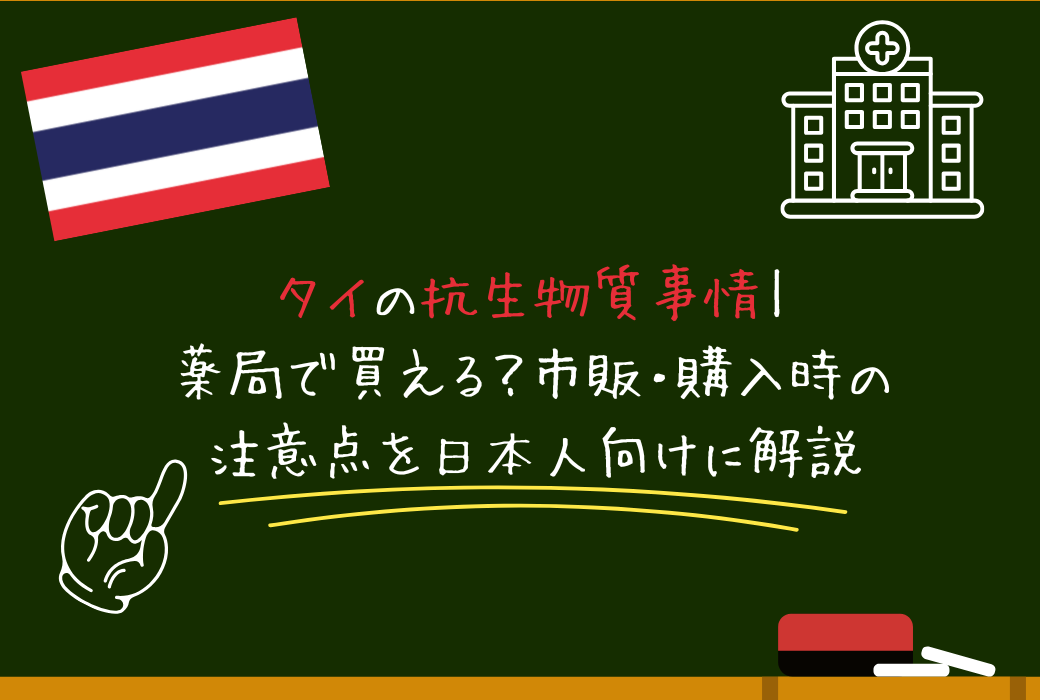 タイの抗生物質事情|
薬局で買える?市販・購入時の
注意点を日本人向けに解説